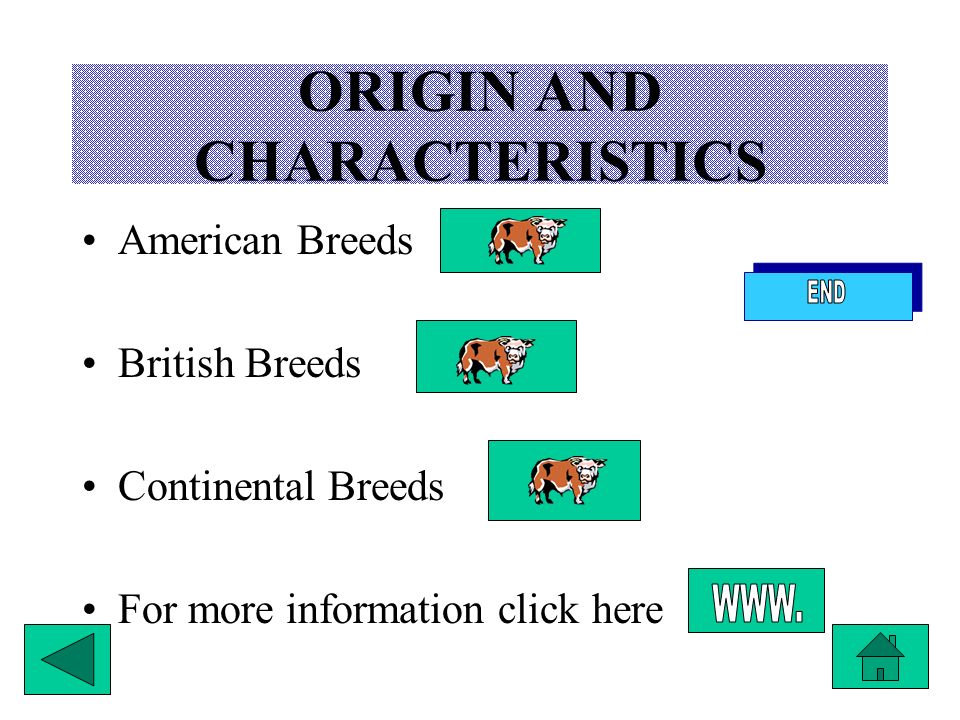 ORIGIN AND CHARACTERISTICS

• American Breeds

END

• British Breeds

• Continental Breeds

• For more information click here WWW.